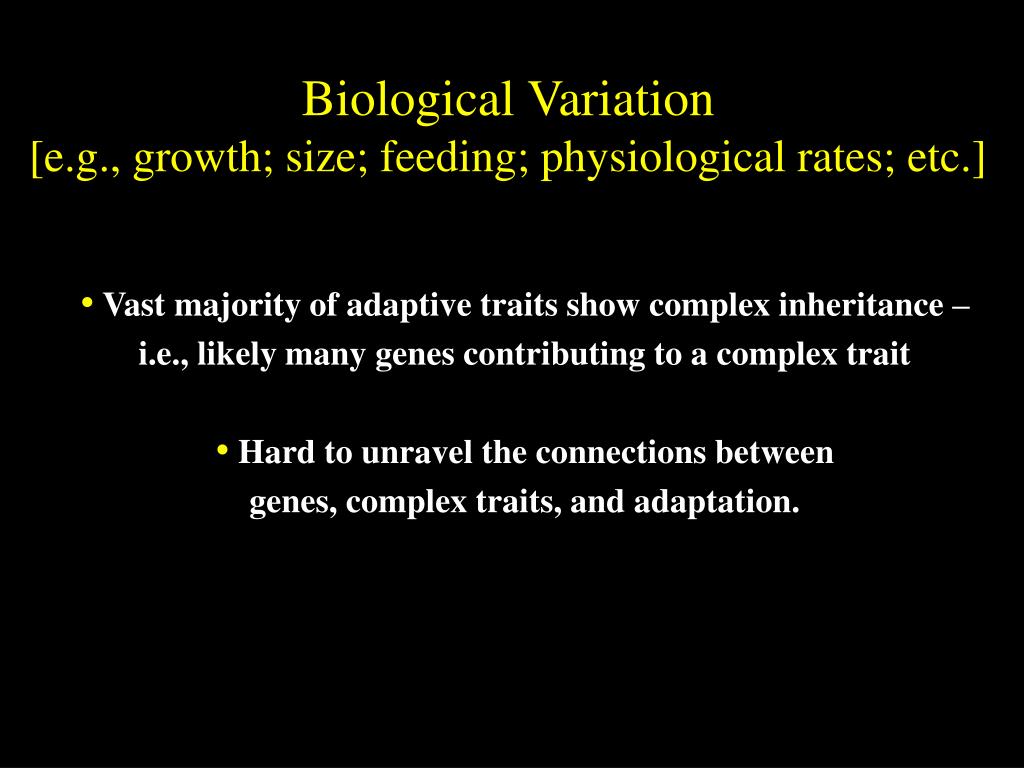 Biological Variation
[e.g., growth; size; feeding; physiological rates; etc.]

• Vast majority of adaptive traits show complex inheritance – i.e., likely many genes contributing to a complex trait

• Hard to unravel the connections between genes, complex traits, and adaptation.